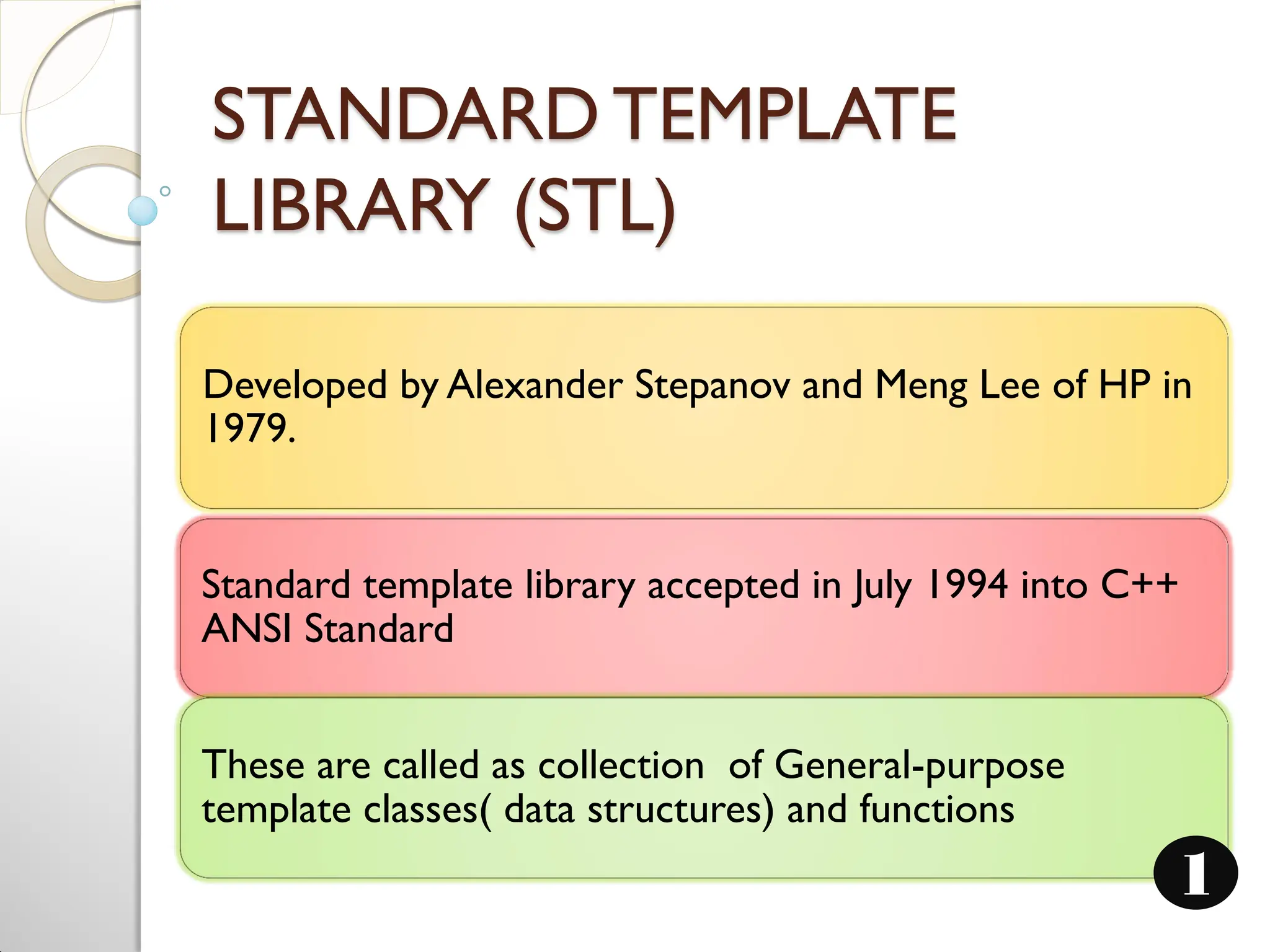 STANDARD TEMPLATE LIBRARY (STL)

Developed by Alexander Stepanov and Meng Lee of HP in 1979.

Standard template library accepted in July 1994 into C++ ANSI Standard

These are called as collection of General-purpose template classes( data structures) and functions

1